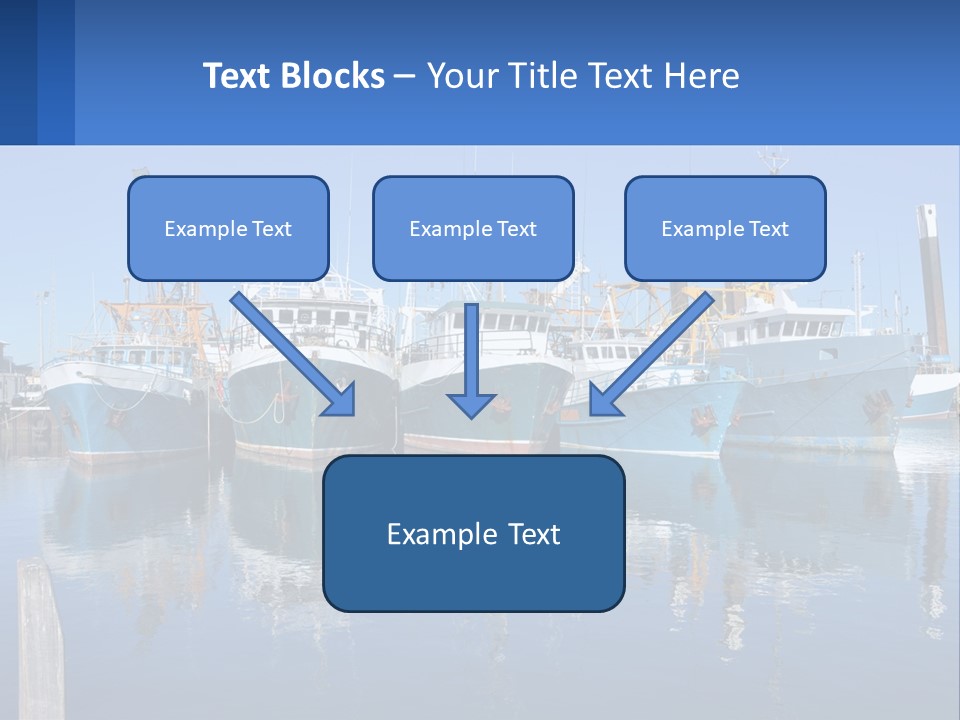 Text Blocks – Your Title Text Here

Example Text

Example Text

Example Text

Example Text